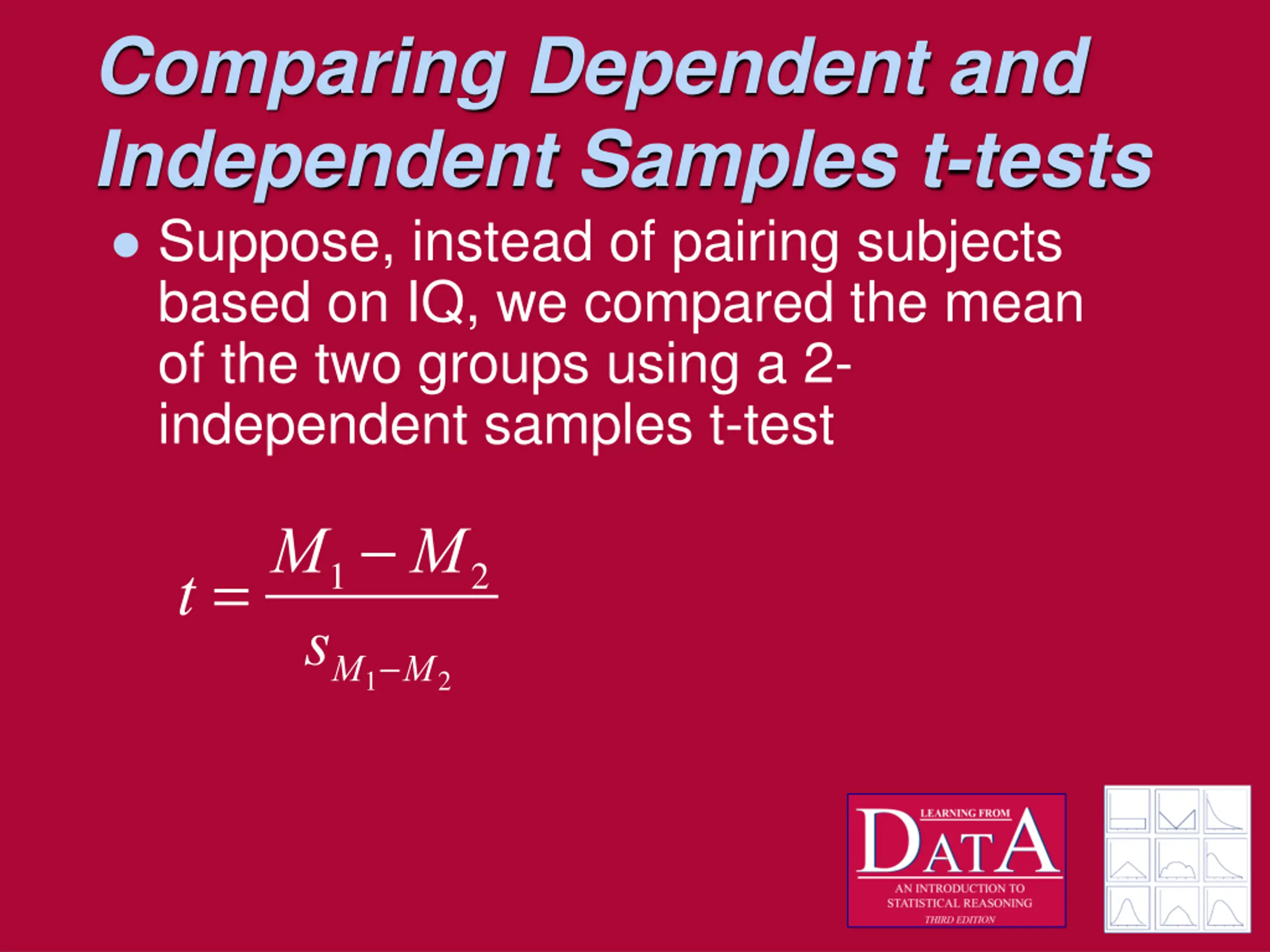 Comparing Dependent and Independent Samples t-tests

• Suppose, instead of pairing subjects based on IQ, we compared the mean of the two groups using a 2-independent samples t-test

$t = \frac{M_1 - M_2}{s_{M_1 - M_2}}$

LEARNING FROM
DATA
AN INTRODUCTION TO STATISTICAL REASONING
THIRD EDITION